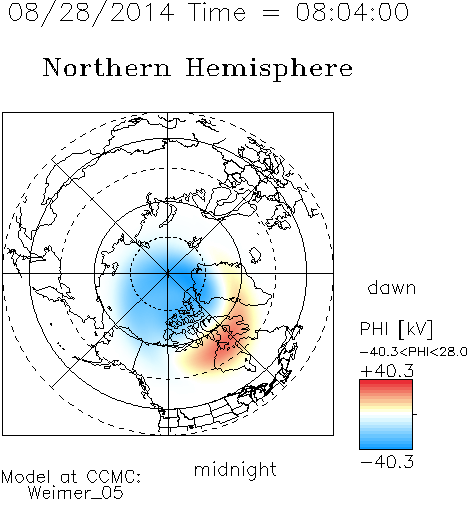 08/28/2014 Time = 08:04:00

Northern Hemisphere

dawn

PHI [kV]
-40.3<PHI<28.0
+40.3
-40.3

midnight

Model at CCMC:
Weimer_05